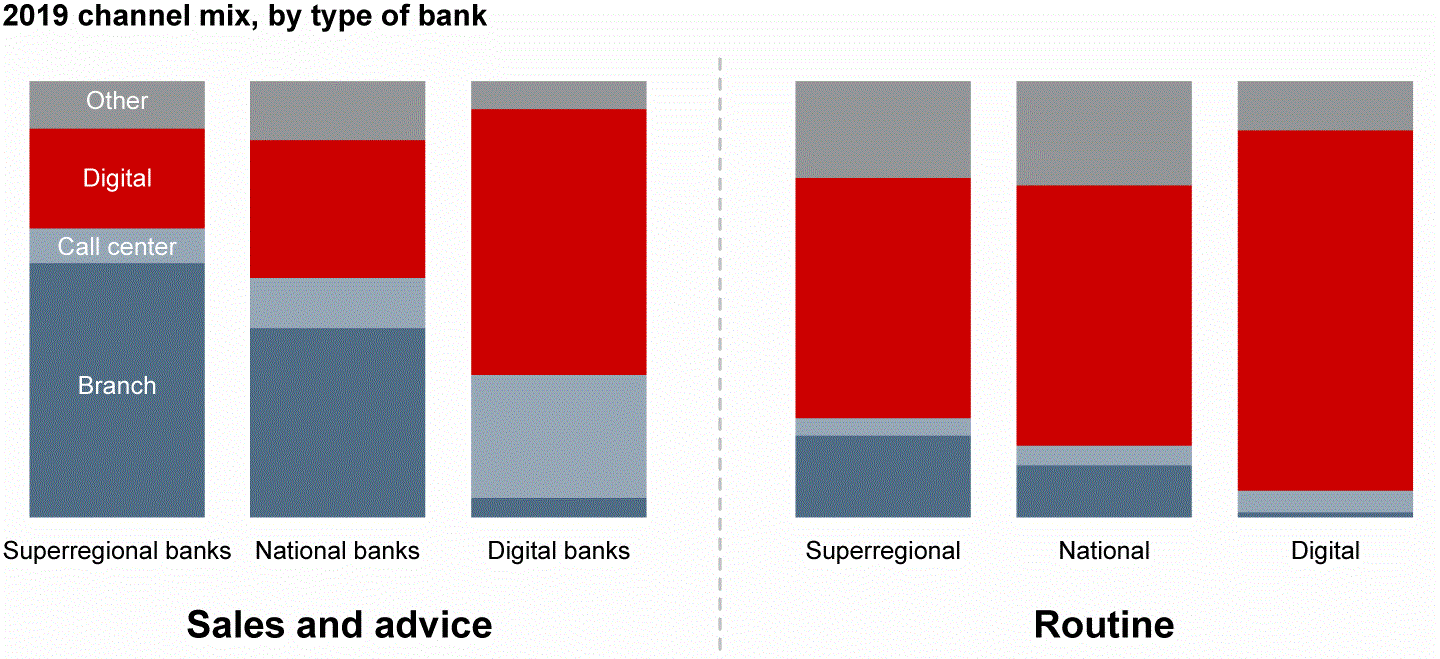 2019 channel mix, by type of bank

Other
Digital
Call center
Branch

Superregional banks National banks Digital banks

Sales and advice

Superregional National Digital

Routine